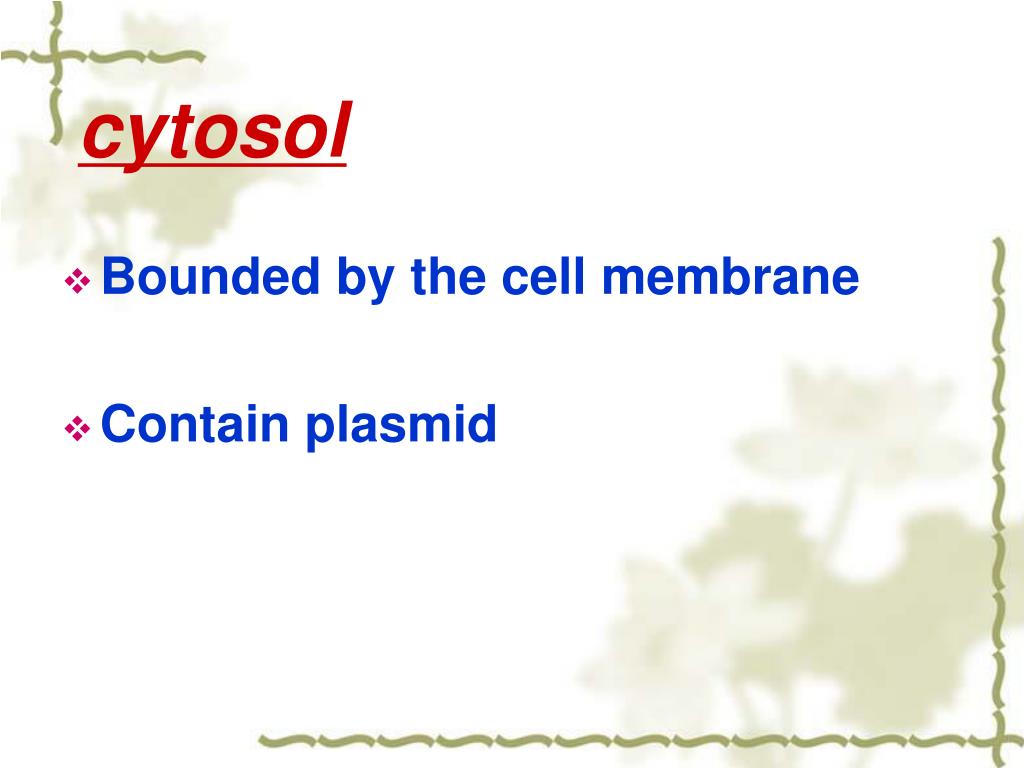 cytosol

❖ Bounded by the cell membrane

❖ Contain plasmid